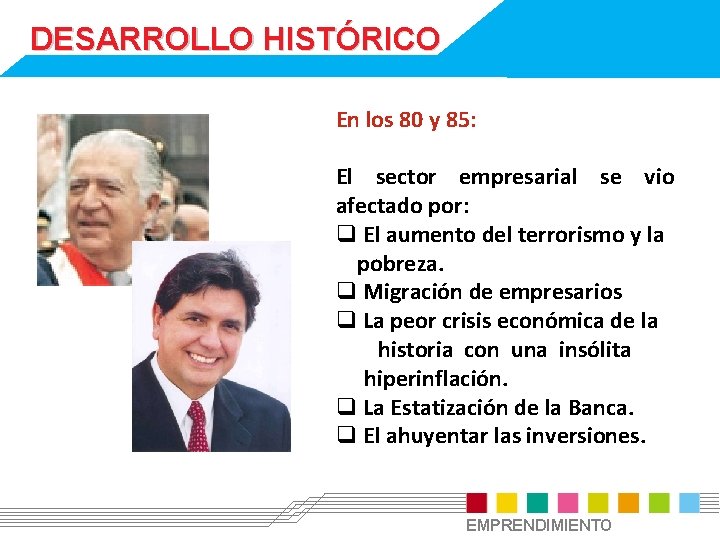 DESARROLLO HISTÓRICO

En los 80 y 85:

El sector empresarial se vio afectado por:
❑ El aumento del terrorismo y la pobreza.
❑ Migración de empresarios
❑ La peor crisis económica de la historia con una insólita hiperinflación.
❑ La Estatización de la Banca.
❑ El ahuyentar las inversiones.

EMPRENDIMIENTO